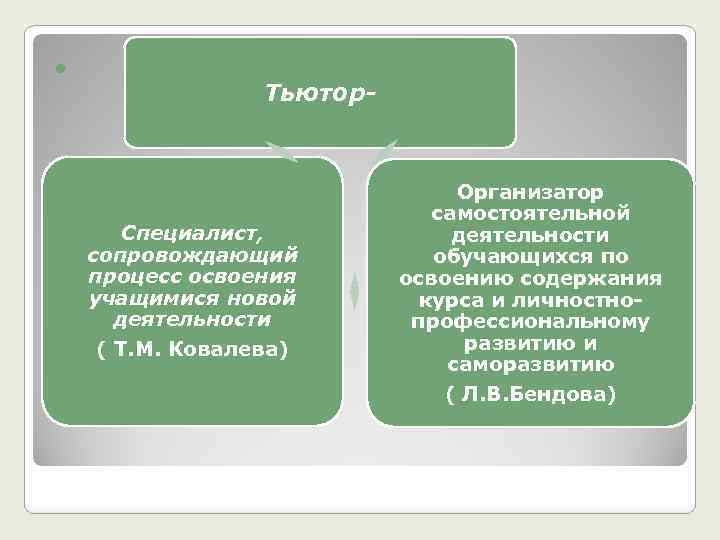 Тьютор-

Специалист, сопровождающий процесс освоения учащимися новой деятельности

( Т.М. Ковалева)

Организатор самостоятельной деятельности обучающихся по освоению содержания курса и личностно-профессиональному развитию и саморазвитию

( Л.В.Бендова)